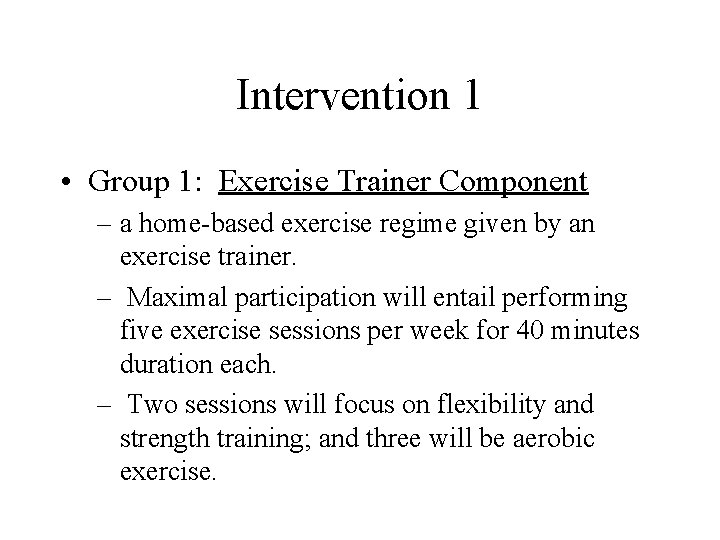 Intervention 1

• Group 1: Exercise Trainer Component

– a home-based exercise regime given by an exercise trainer.

– Maximal participation will entail performing five exercise sessions per week for 40 minutes duration each.

– Two sessions will focus on flexibility and strength training; and three will be aerobic exercise.